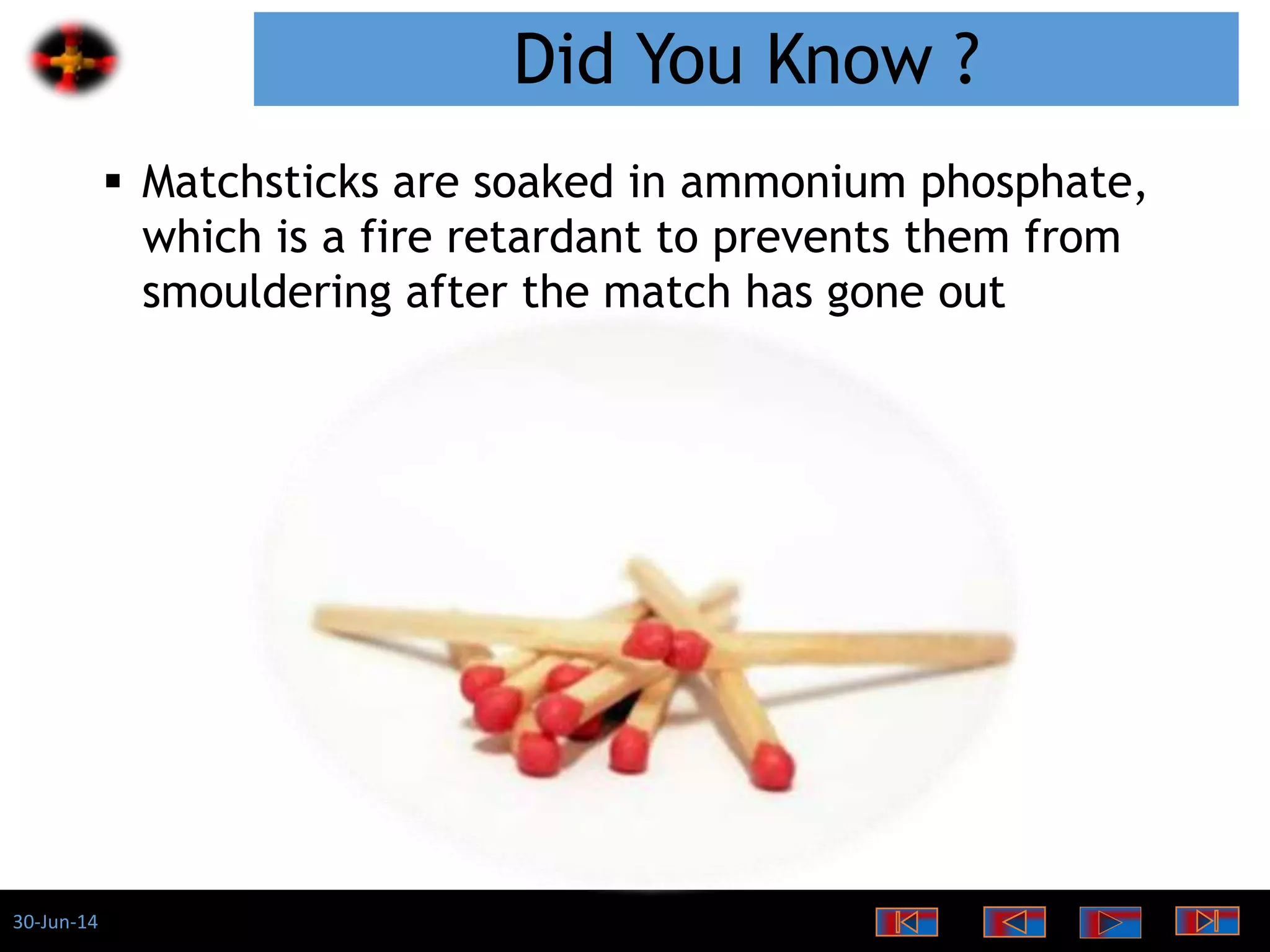 Did You Know ?

▪ Matchsticks are soaked in ammonium phosphate, which is a fire retardant to prevents them from smouldering after the match has gone out

30-Jun-14